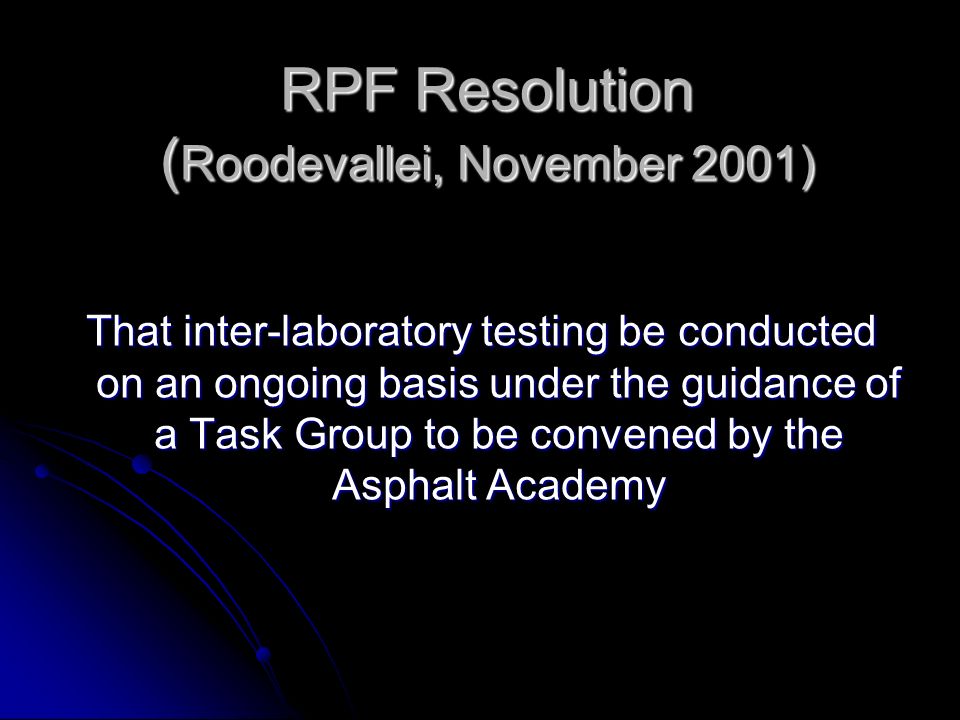 RPF Resolution
(Roodevallei, November 2001)

That inter-laboratory testing be conducted on an ongoing basis under the guidance of a Task Group to be convened by the Asphalt Academy